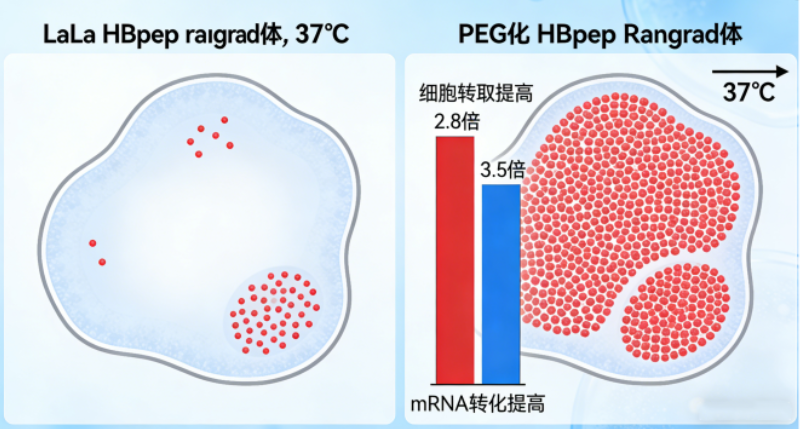 LaLa HBpep raıgrad体, 37°C

PEG化 HBpep Rangrad体

37°C

细胞转取提高

2.8倍

3.5倍

mRNA转化提高